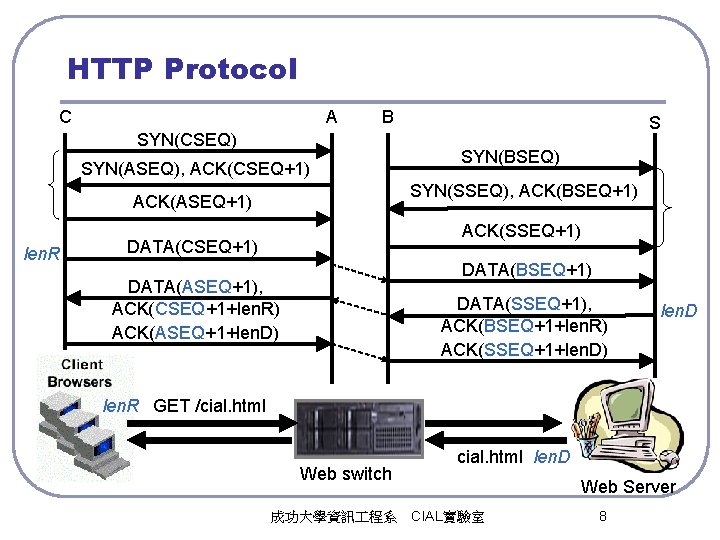 HTTP Protocol

C

A

B

S

SYN(CSEQ)

SYN(ASEQ), ACK(CSEQ+1)

ACK(ASEQ+1)

lenR

DATA(CSEQ+1)

DATA(ASEQ+1), ACK(CSEQ+1+lenR)

ACK(ASEQ+1+lenD)

SYN(BSEQ)

SYN(SSEQ), ACK(BSEQ+1)

ACK(SSEQ+1)

DATA(BSEQ+1)

DATA(SSEQ+1), ACK(BSEQ+1+lenR)

lenD

ACK(SSEQ+1+lenD)

Client Browsers

lenR

GET /cial.html

Web switch

cial.html

lenD

Web Server

成功大學資訊工程系 CIAL實驗室

8